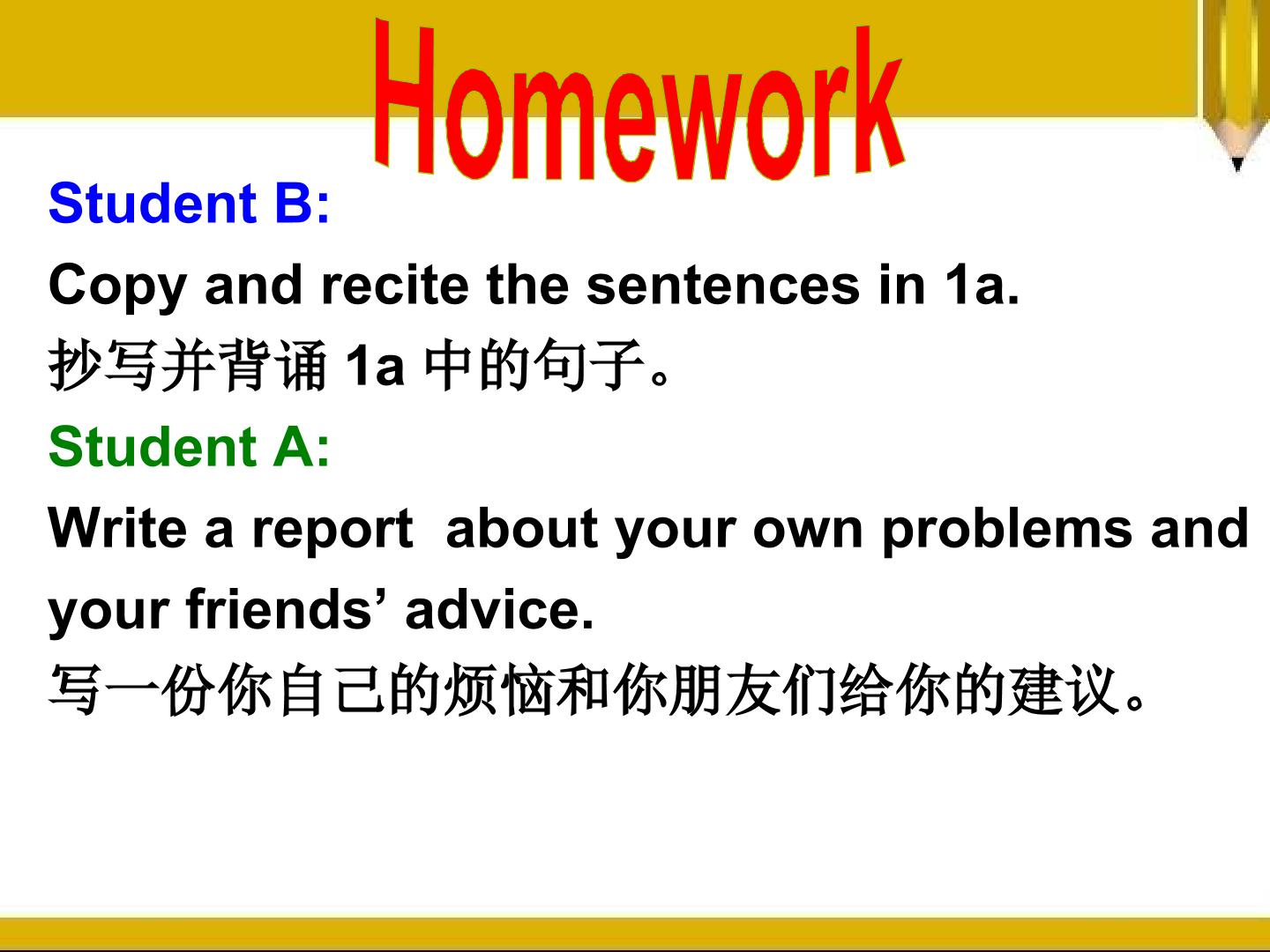 Homework

Student B:

Copy and recite the sentences in 1a.

抄写并背诵1a中的句子。

Student A:

Write a report about your own problems and your friends' advice.

写一份你自己的烦恼和你朋友们给你的建议。